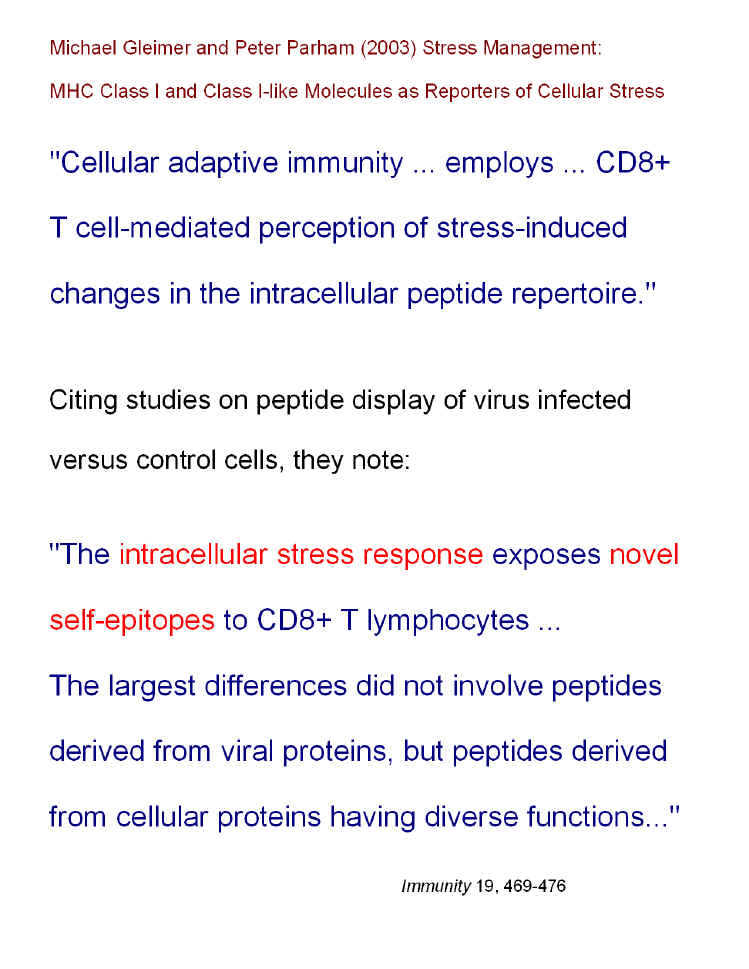 Michael Gleimer and Peter Parham (2003) Stress Management: MHC Class I and Class I-like Molecules as Reporters of Cellular Stress

"Cellular adaptive immunity ... employs ... CD8+ T cell-mediated perception of stress-induced changes in the intracellular peptide repertoire."

Citing studies on peptide display of virus infected versus control cells, they note:

"The intracellular stress response exposes novel self-epitopes to CD8+ T lymphocytes ...
The largest differences did not involve peptides derived from viral proteins, but peptides derived from cellular proteins having diverse functions..."

Immunity 19, 469-476